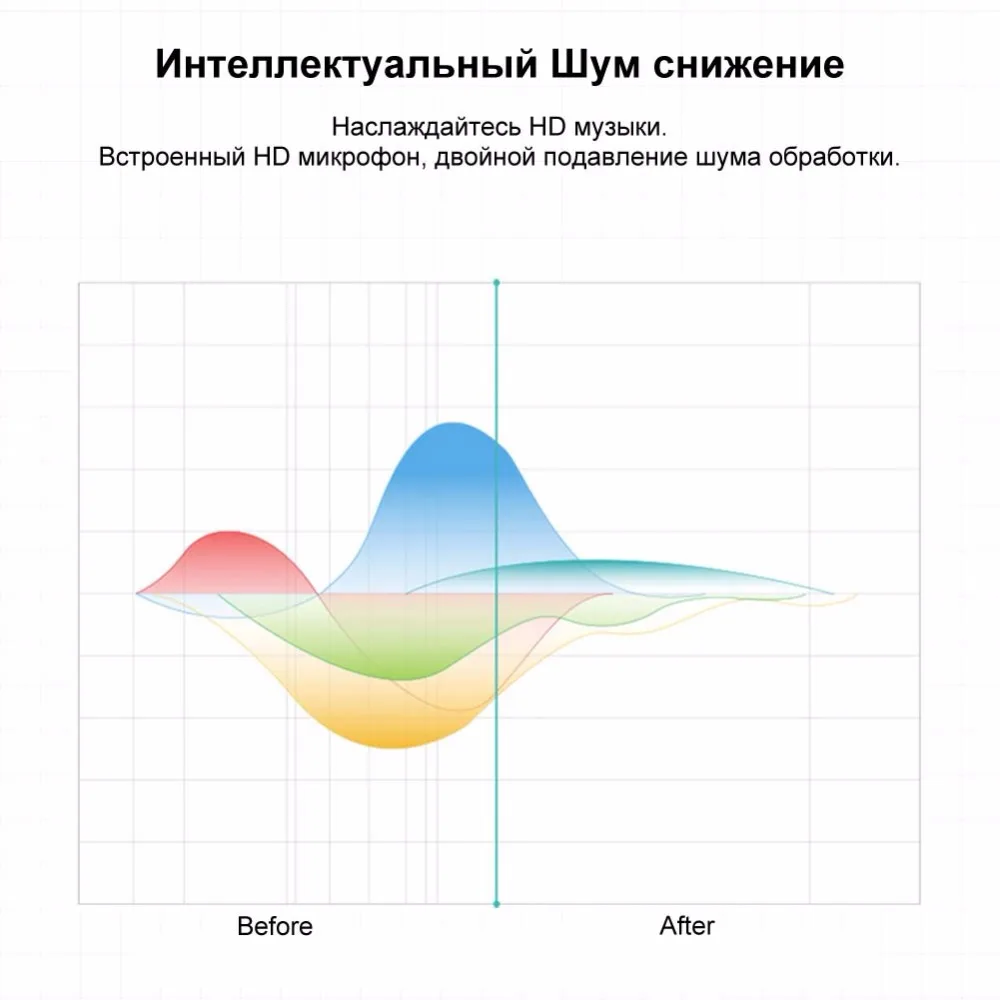 Интеллектуальный Шум снижение

Наслаждайтесь HD музыки.
Встроенный HD микрофон, двойной подавление шума обработки.

Before

After